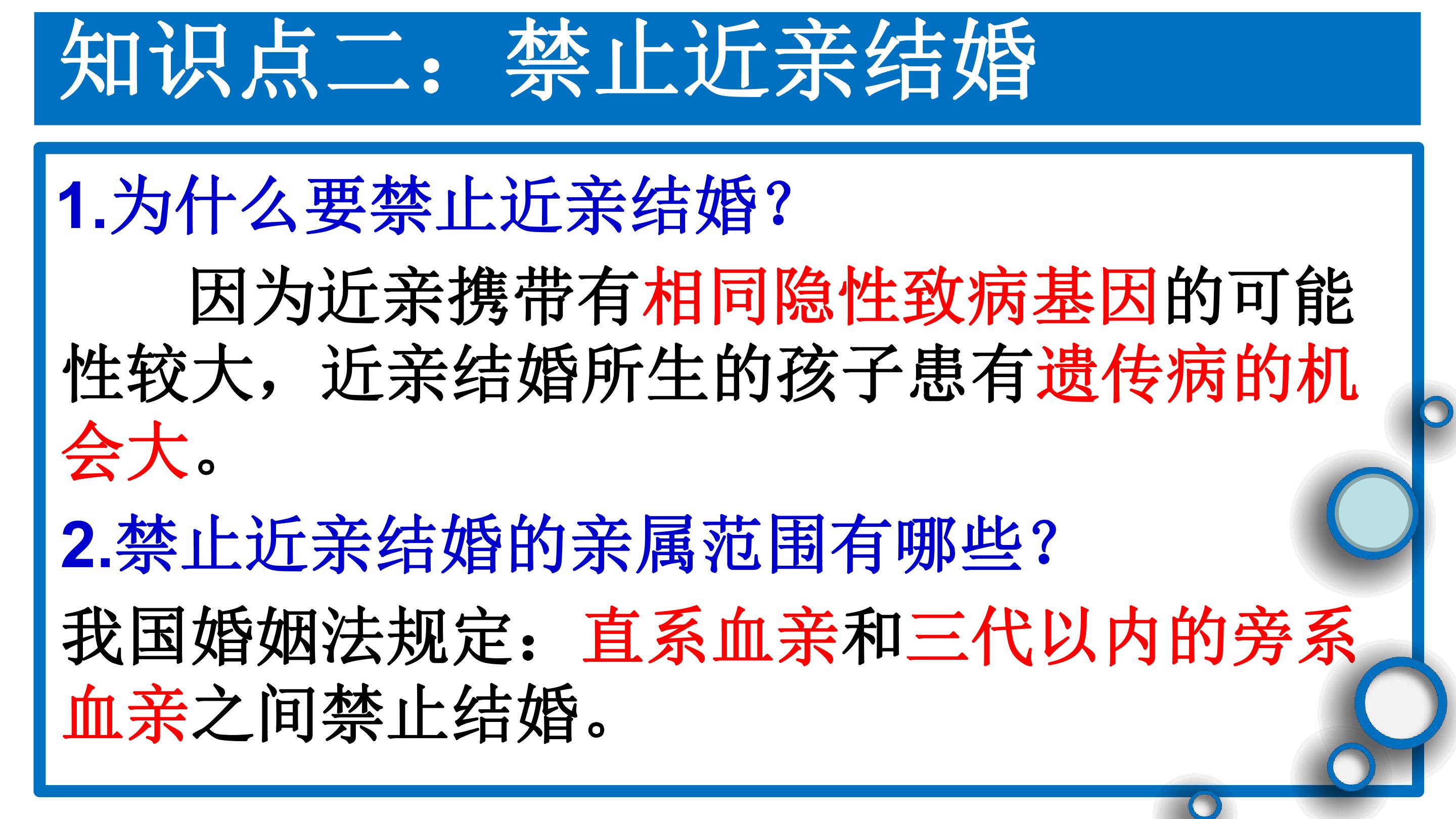 知识点二：禁止近亲结婚

1.为什么要禁止近亲结婚？

因为近亲携带有相同隐性致病基因的可能性较大，近亲结婚所生的孩子患有遗传病的机会大。

2.禁止近亲结婚的亲属范围有哪些？

我国婚姻法规定：直系血亲和三代以内的旁系血亲之间禁止结婚。